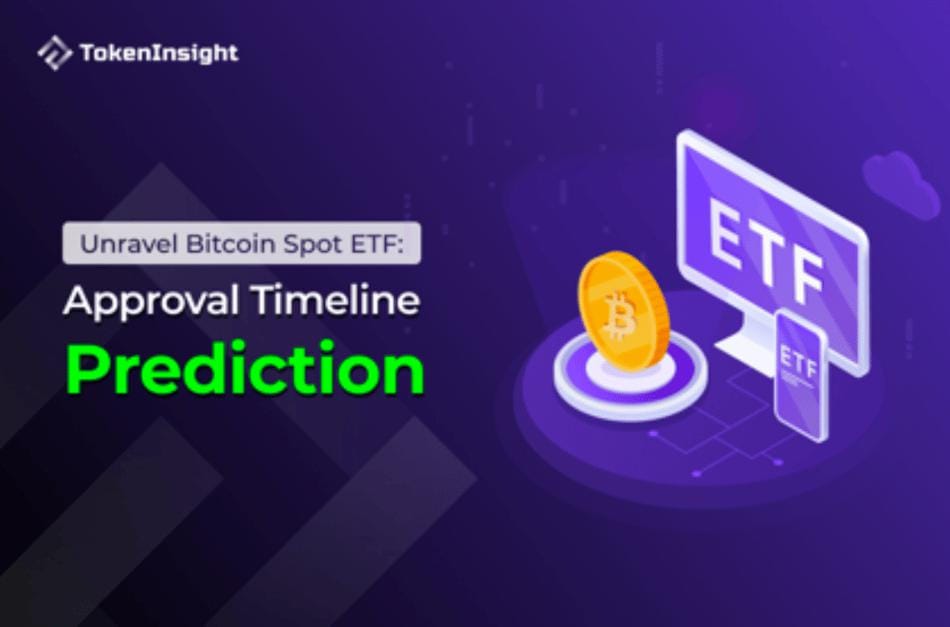 TokenInsight

Unravel Bitcoin Spot ETF:

Approval Timeline

Prediction

ETF

ETF